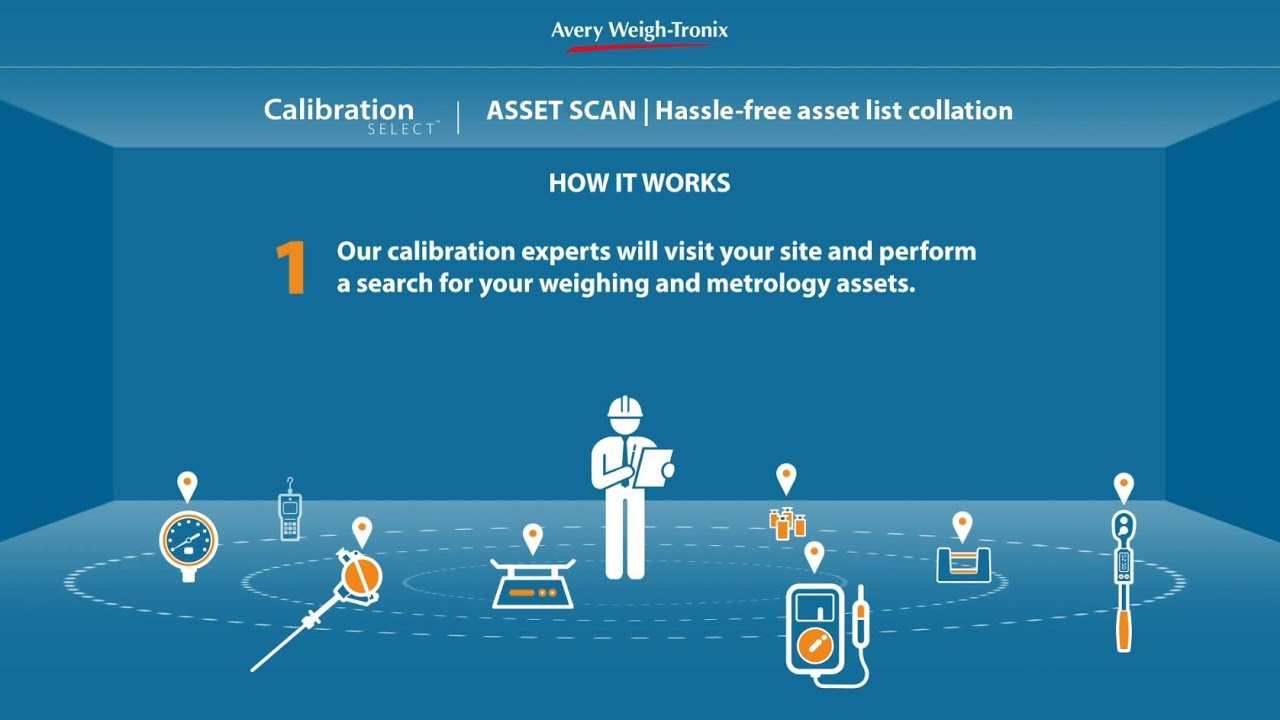 Avery Weigh-Tronix

Calibration SELECT™ | ASSET SCAN | Hassle-free asset list collation

HOW IT WORKS

1 Our calibration experts will visit your site and perform a search for your weighing and metrology assets.